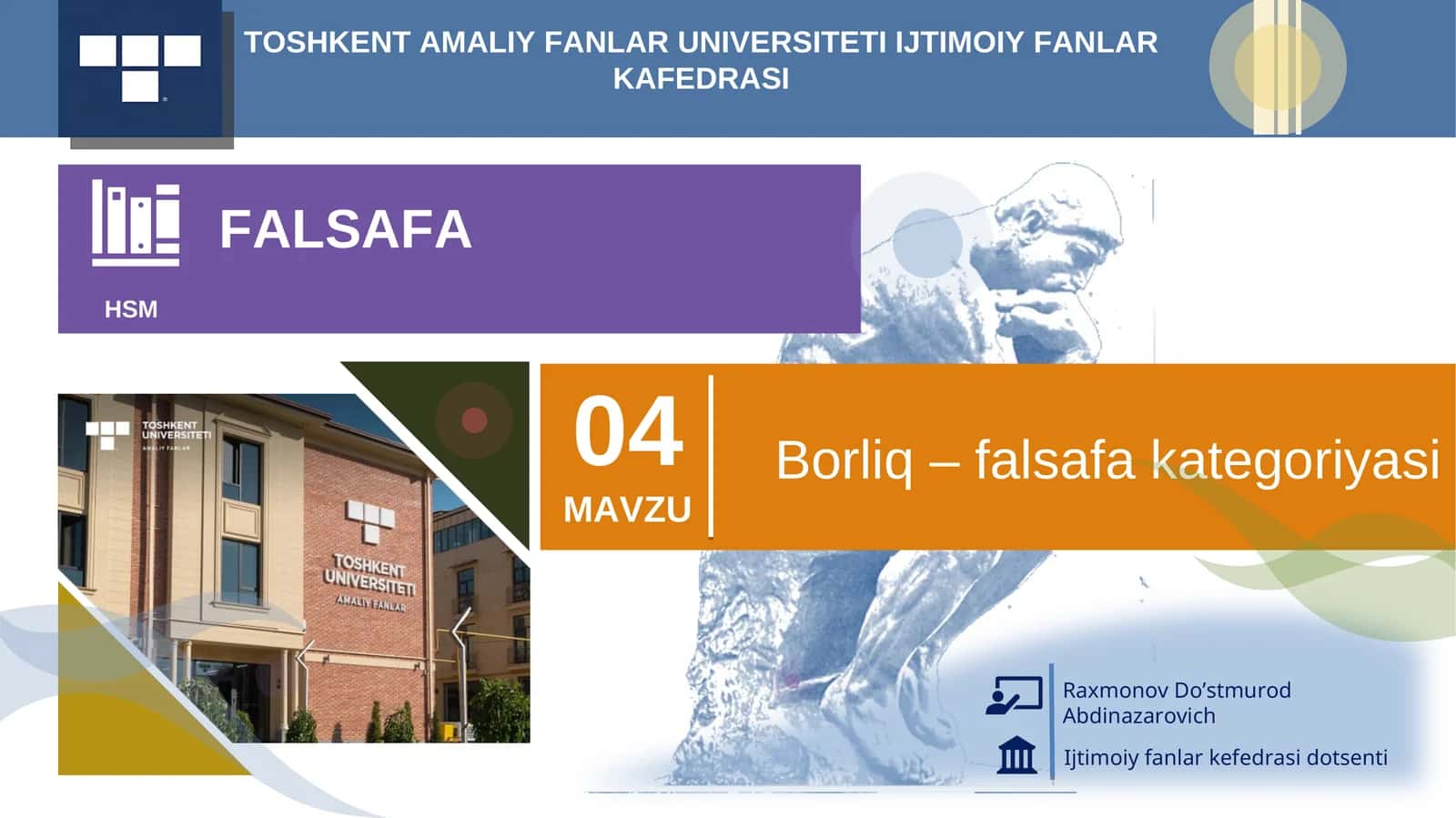 TOSHKENT AMALIY FANLAR UNIVERSITETI IJTIMOIY FANLAR KAFEDRASI

FALSAFA

HSM

TOSHKENT UNIVERSITETI AMALIY FANLAR

TOSHKENT UNIVERSITETI AMALIY FANLAR

04
MAVZU

Borliq – falsafa kategoriyasi

Raxmonov Do'stmurod Abdinazarovich

Ijtimoiy fanlar kefedrasi dotsenti